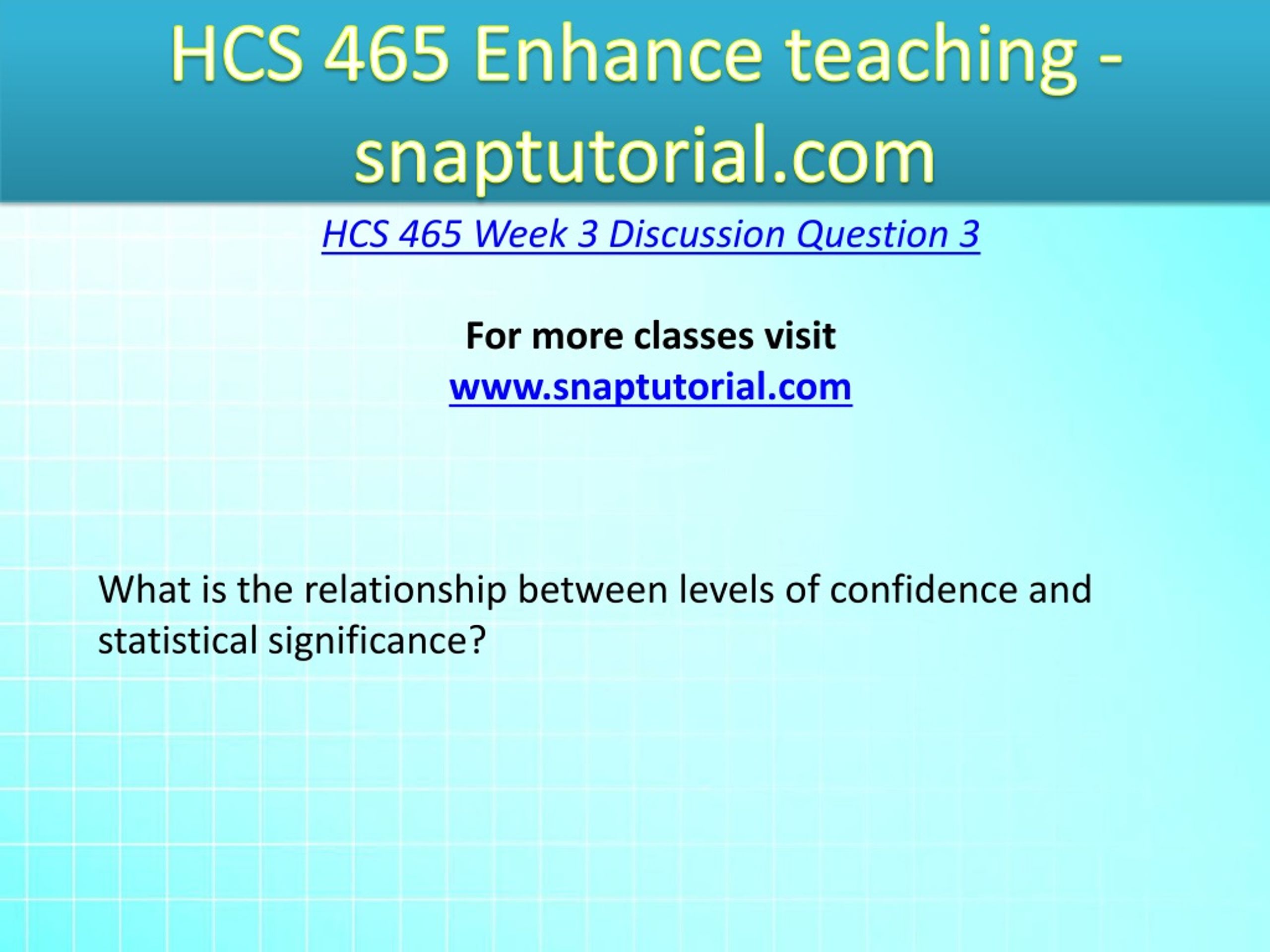 HCS 465 Enhance teaching - snaptutorial.com

HCS 465 Week 3 Discussion Question 3

For more classes visit
www.snaptutorial.com

What is the relationship between levels of confidence and statistical significance?